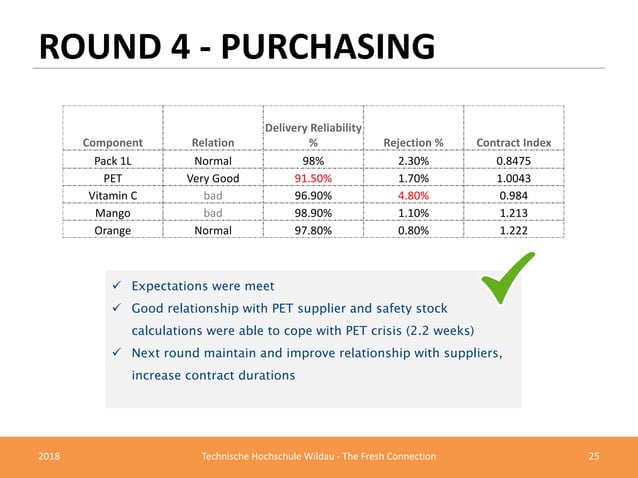 ROUND 4 - PURCHASING

| Component | Relation | Delivery Reliability % | Rejection % | Contract Index |
|---|---|---|---|---|
| Pack 1L | Normal | 98% | 2.30% | 0.8475 |
| PET | Very Good | 91.50% | 1.70% | 1.0043 |
| Vitamin C | bad | 96.90% | 4.80% | 0.984 |
| Mango | bad | 98.90% | 1.10% | 1.213 |
| Orange | Normal | 97.80% | 0.80% | 1.222 |

✓ Expectations were meet
✓ Good relationship with PET supplier and safety stock calculations were able to cope with PET crisis (2.2 weeks)
✓ Next round maintain and improve relationship with suppliers, increase contract durations

2018 Technische Hochschule Wildau - The Fresh Connection 25